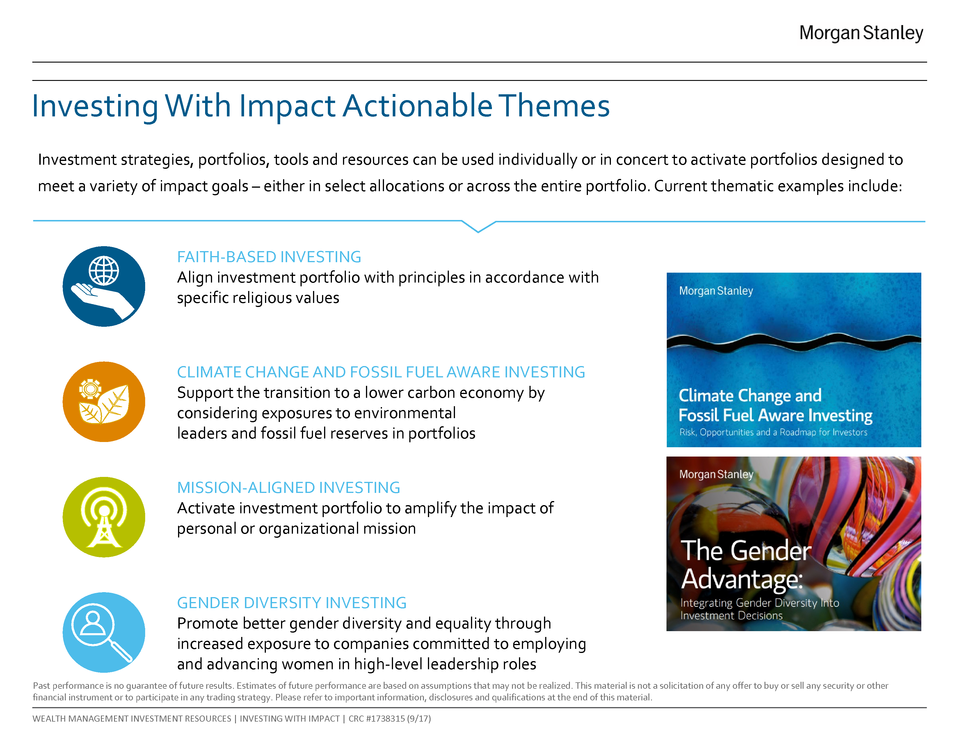 Morgan Stanley

Investing With Impact Actionable Themes

Investment strategies, portfolios, tools and resources can be used individually or in concert to activate portfolios designed to meet a variety of impact goals – either in select allocations or across the entire portfolio. Current thematic examples include:

FAITH-BASED INVESTING
Align investment portfolio with principles in accordance with specific religious values

CLIMATE CHANGE AND FOSSIL FUEL AWARE INVESTING
Support the transition to a lower carbon economy by considering exposures to environmental leaders and fossil fuel reserves in portfolios

MISSION-ALIGNED INVESTING
Activate investment portfolio to amplify the impact of personal or organizational mission

GENDER DIVERSITY INVESTING
Promote better gender diversity and equality through increased exposure to companies committed to employing and advancing women in high-level leadership roles

Morgan Stanley
Climate Change and Fossil Fuel Aware Investing
Risk, Opportunities and a Roadmap for Investors

Morgan Stanley
The Gender Advantage:
Integrating Gender Diversity Into Investment Decisions

Past performance is no guarantee of future results. Estimates of future performance are based on assumptions that may not be realized. This material is not a solicitation of any offer to buy or sell any security or other financial instrument or to participate in any trading strategy. Please refer to important information, disclosures and qualifications at the end of this material.

WEALTH MANAGEMENT INVESTMENT RESOURCES | INVESTING WITH IMPACT | CRC #1738315 (9/17)